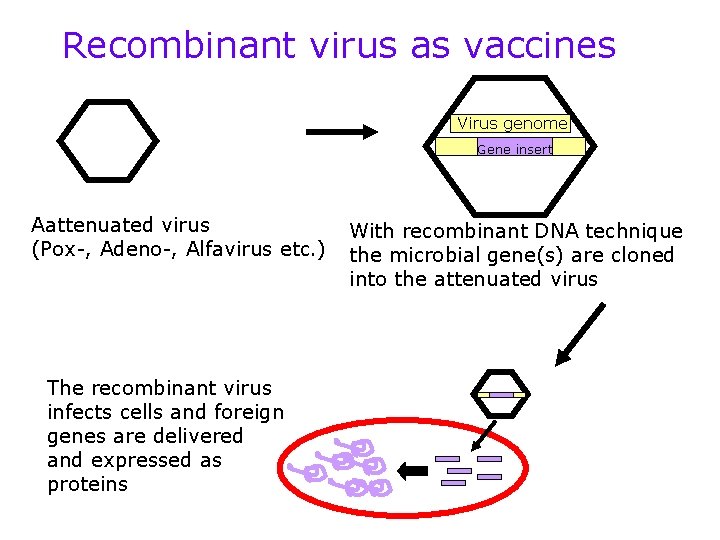 Recombinant virus as vaccines

Virus genome

Gene insert

Aattenuated virus
(Pox-, Adeno-, Alfavirus etc.)

With recombinant DNA technique the microbial gene(s) are cloned into the attenuated virus

The recombinant virus infects cells and foreign genes are delivered and expressed as proteins